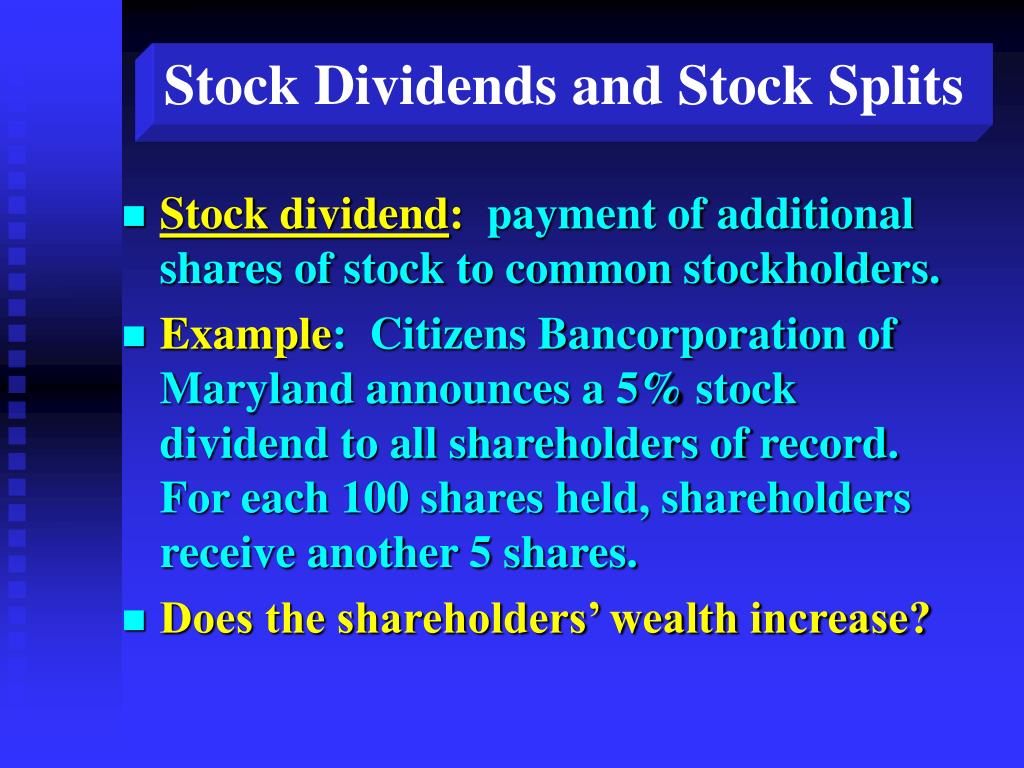 Stock Dividends and Stock Splits

Stock dividend: payment of additional shares of stock to common stockholders.

Example: Citizens Bancorporation of Maryland announces a 5% stock dividend to all shareholders of record. For each 100 shares held, shareholders receive another 5 shares.

Does the shareholders' wealth increase?